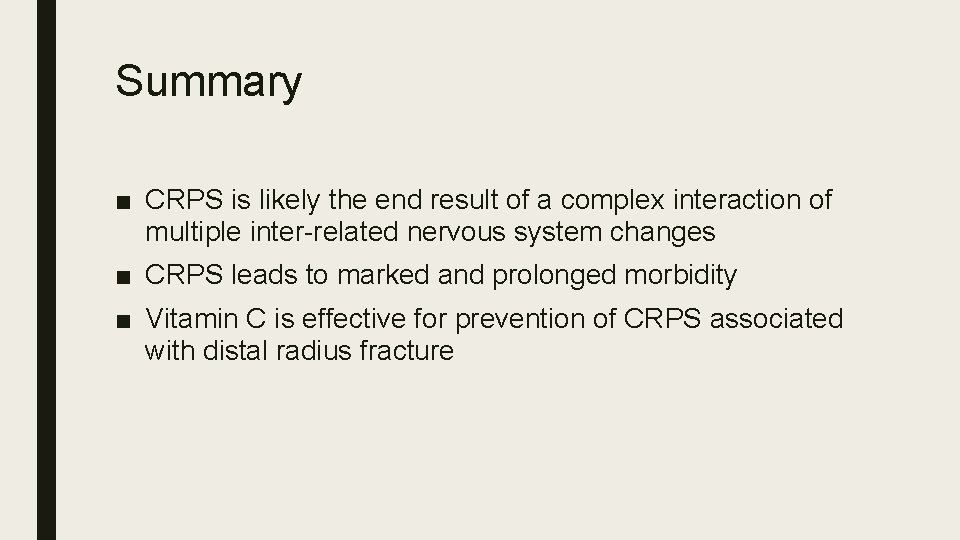 Summary

■ CRPS is likely the end result of a complex interaction of multiple inter-related nervous system changes

■ CRPS leads to marked and prolonged morbidity

■ Vitamin C is effective for prevention of CRPS associated with distal radius fracture